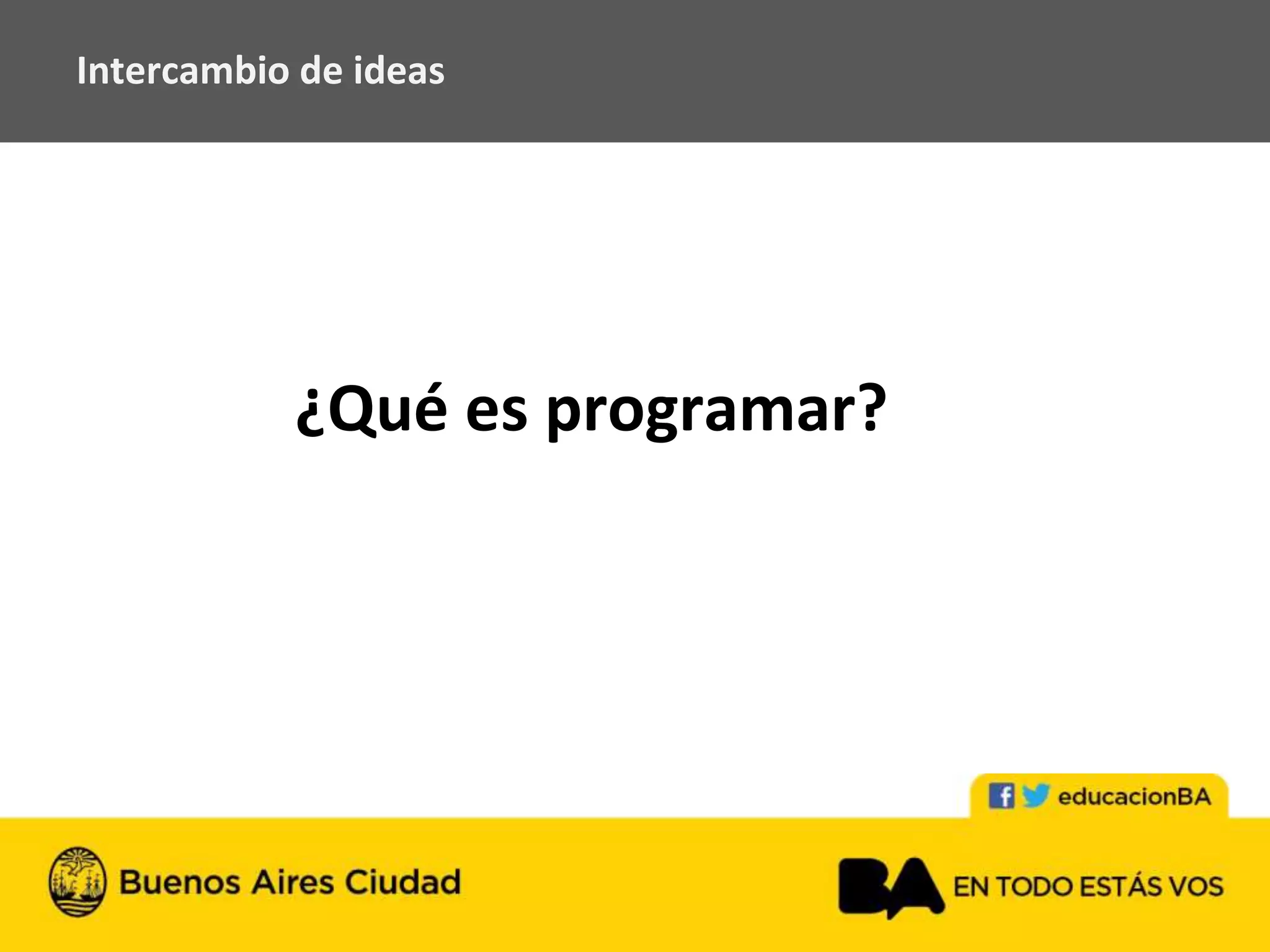 Intercambio de ideas

¿Qué es programar?

educacionBA

Buenos Aires Ciudad

BA EN TODO ESTÁS VOS